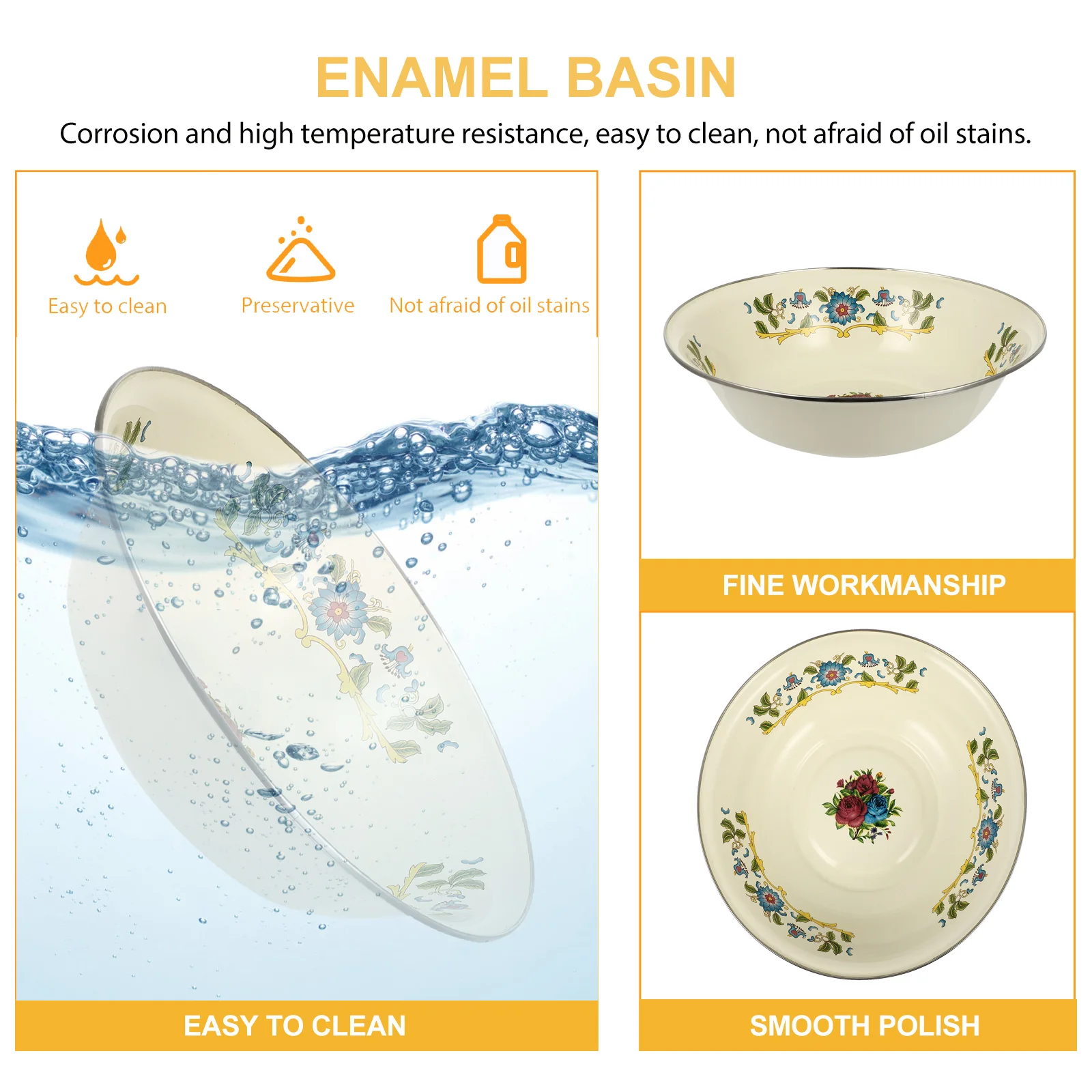 ENAMEL BASIN

Corrosion and high temperature resistance, easy to clean, not afraid of oil stains.

Easy to clean

Preservative

Not afraid of oil stains

EASY TO CLEAN

FINE WORKMANSHIP

SMOOTH POLISH